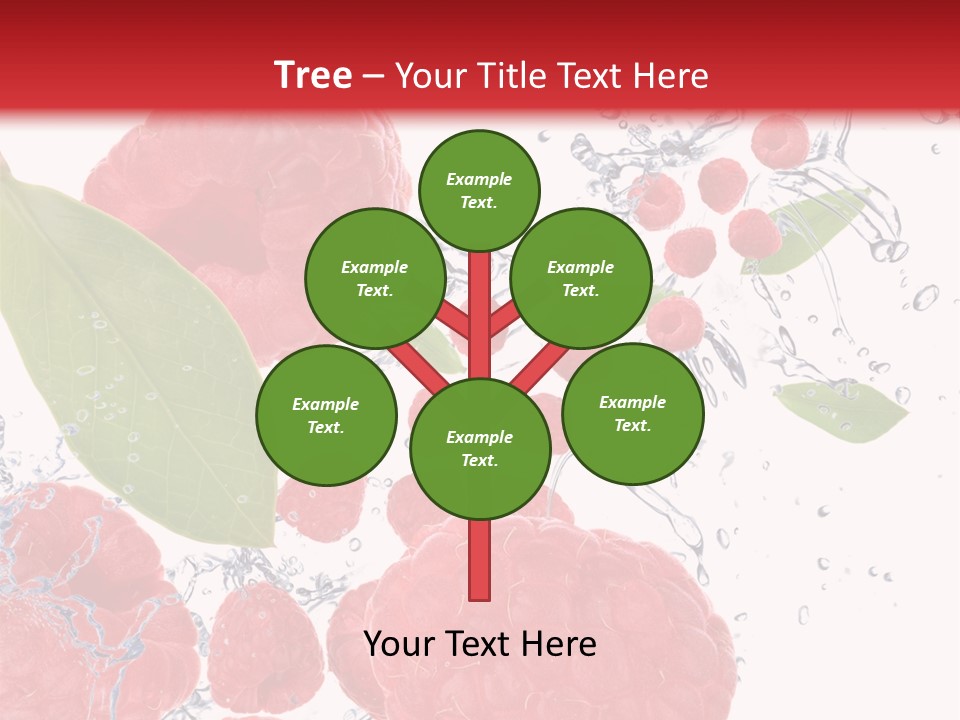 Tree – Your Title Text Here

Example Text.

Example Text.

Example Text.

Example Text.

Example Text.

Example Text.

Your Text Here